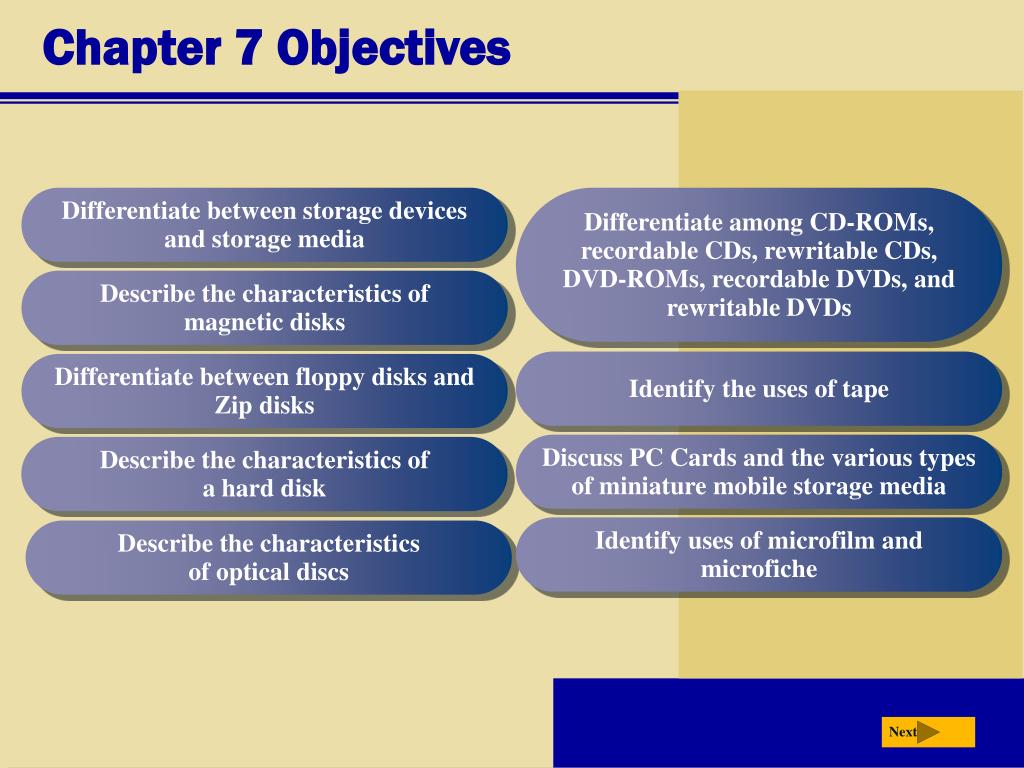 Chapter 7 Objectives

Differentiate between storage devices and storage media

Describe the characteristics of magnetic disks

Differentiate between floppy disks and Zip disks

Describe the characteristics of a hard disk

Describe the characteristics of optical discs

Differentiate among CD-ROMs, recordable CDs, rewritable CDs, DVD-ROMs, recordable DVDs, and rewritable DVDs

Identify the uses of tape

Discuss PC Cards and the various types of miniature mobile storage media

Identify uses of microfilm and microfiche

Next